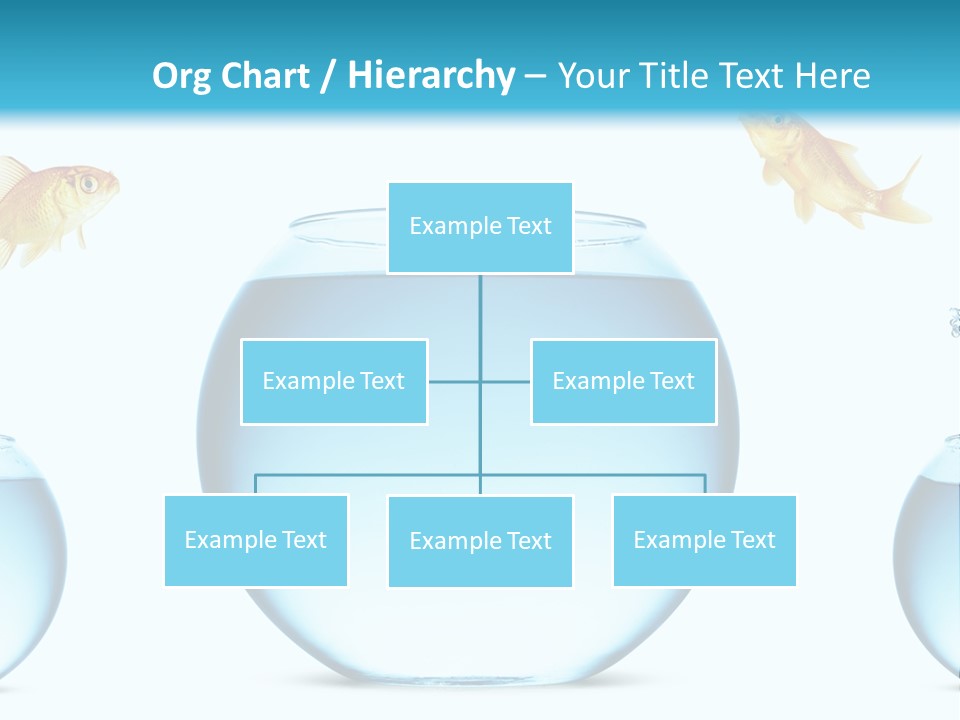 Org Chart / Hierarchy – Your Title Text Here

Example Text

Example Text

Example Text

Example Text

Example Text

Example Text